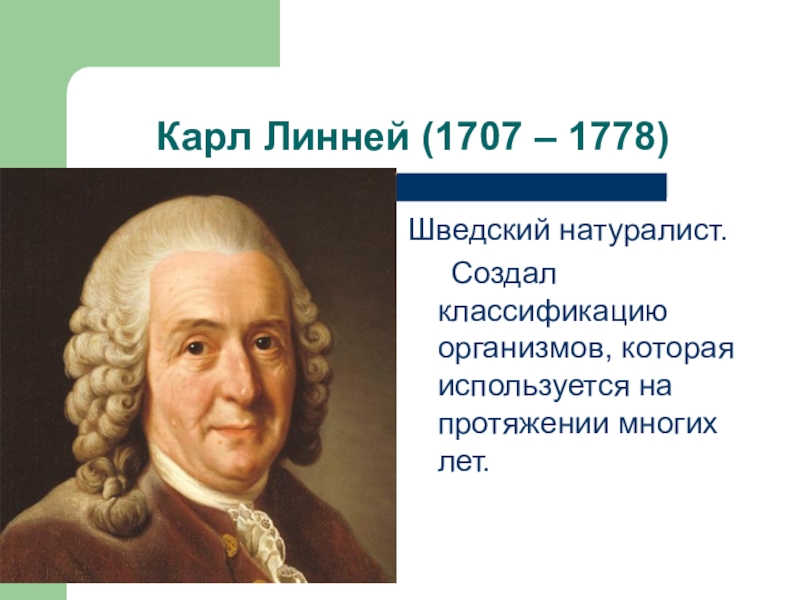 Карл Линней (1707 – 1778)

Шведский натуралист.

Создал классификацию организмов, которая используется на протяжении многих лет.